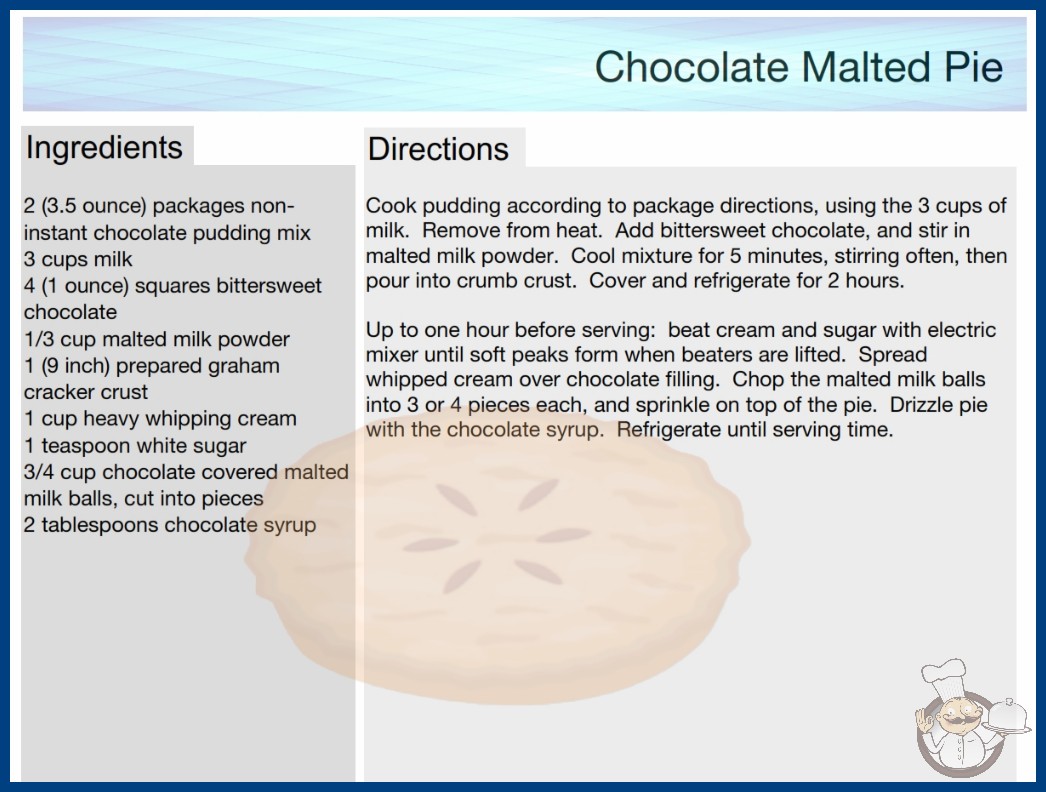 Chocolate Malted Pie

Ingredients

2 (3.5 ounce) packages non-instant chocolate pudding mix
3 cups milk
4 (1 ounce) squares bittersweet chocolate
1/3 cup malted milk powder
1 (9 inch) prepared graham cracker crust
1 cup heavy whipping cream
1 teaspoon white sugar
3/4 cup chocolate covered malted milk balls, cut into pieces
2 tablespoons chocolate syrup

Directions

Cook pudding according to package directions, using the 3 cups of milk. Remove from heat. Add bittersweet chocolate, and stir in malted milk powder. Cool mixture for 5 minutes, stirring often, then pour into crumb crust. Cover and refrigerate for 2 hours.

Up to one hour before serving: beat cream and sugar with electric mixer until soft peaks form when beaters are lifted. Spread whipped cream over chocolate filling. Chop the malted milk balls into 3 or 4 pieces each, and sprinkle on top of the pie. Drizzle pie with the chocolate syrup. Refrigerate until serving time.